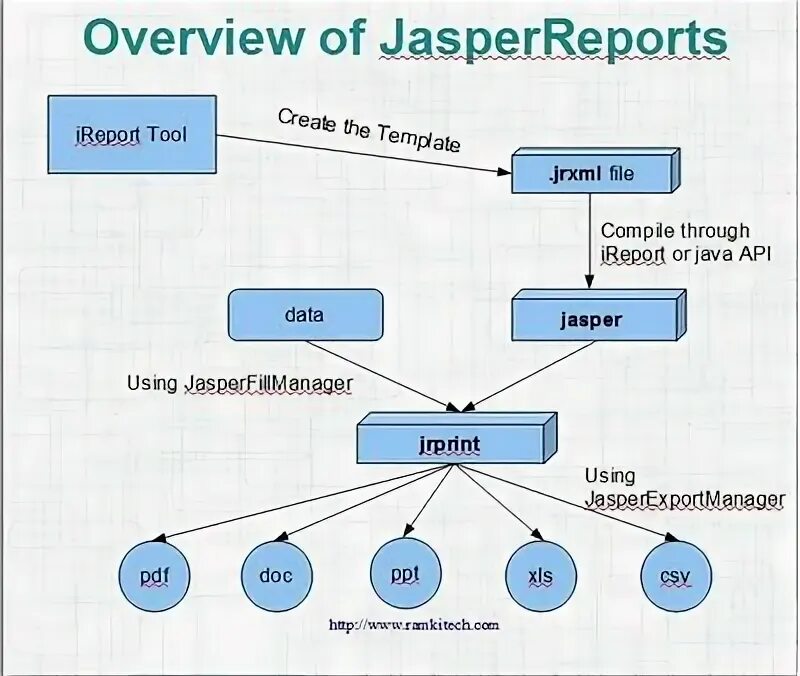 Overview of JasperReports

iReport Tool

Create the Template

.jrxml file

Compile through iReport or java API

data

jasper

Using JasperFillManager

jrprint

Using JasperExportManager

pdf

doc

ppt

xls

csv

http://www.ramkitech.com